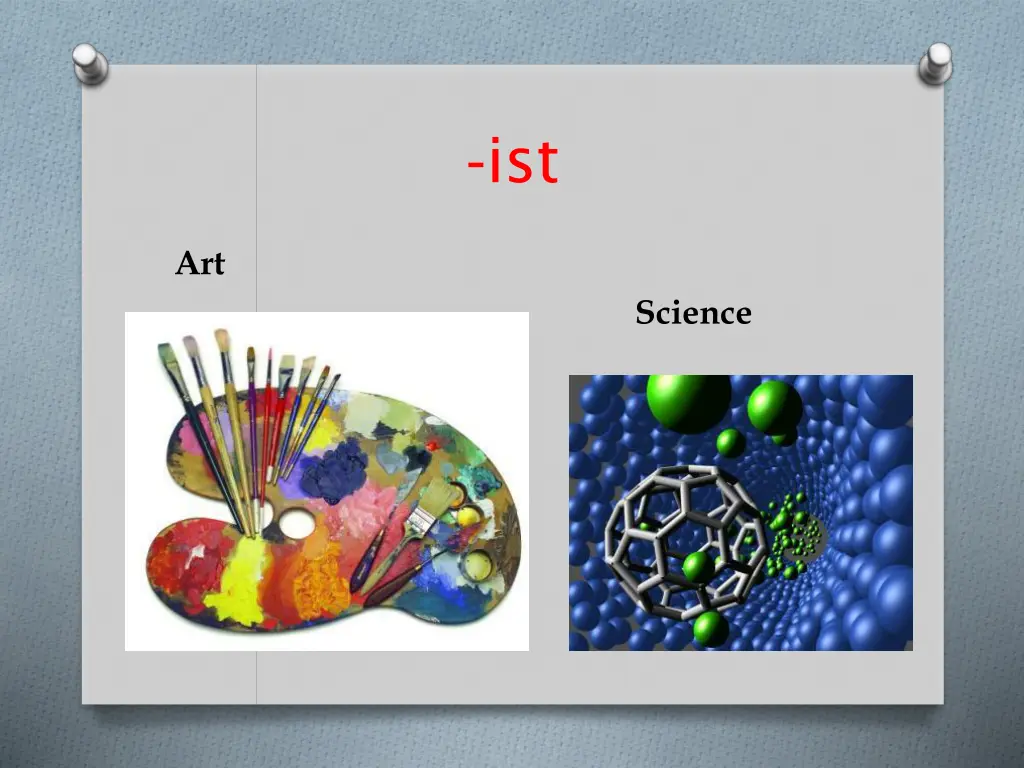 -ist

Art

Science